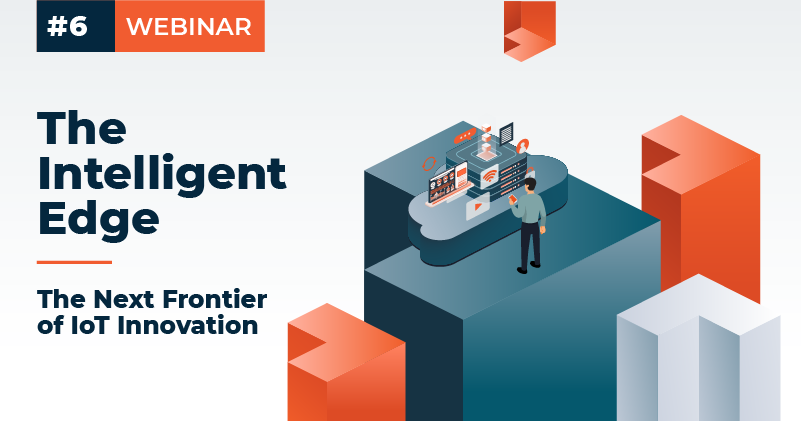 #6 WEBINAR

The Intelligent Edge

The Next Frontier of IoT Innovation